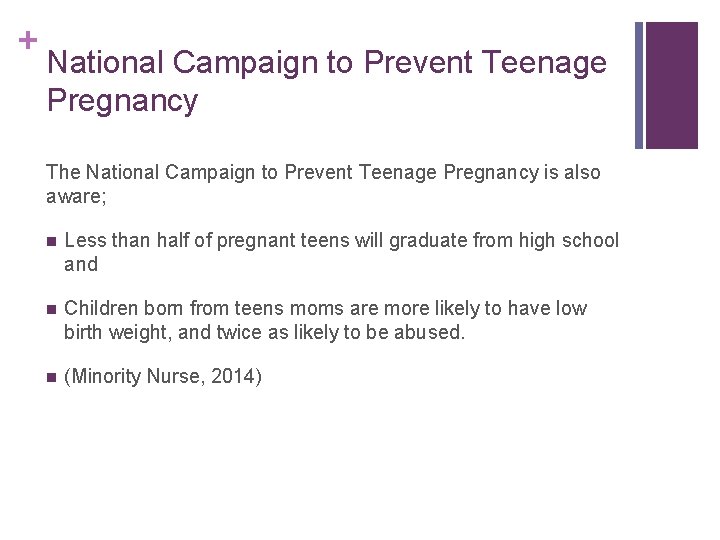 +
National Campaign to Prevent Teenage Pregnancy

The National Campaign to Prevent Teenage Pregnancy is also aware;

- Less than half of pregnant teens will graduate from high school and

- Children born from teens moms are more likely to have low birth weight, and twice as likely to be abused.

- (Minority Nurse, 2014)